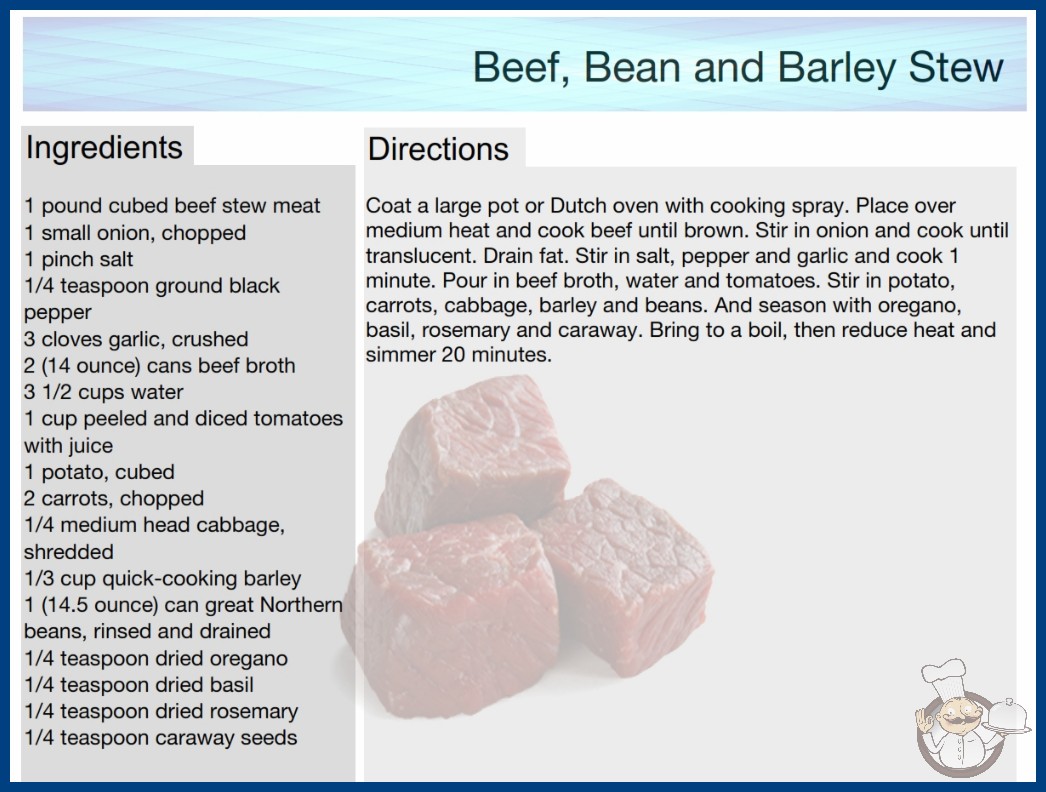 Beef, Bean and Barley Stew

Ingredients

1 pound cubed beef stew meat
1 small onion, chopped
1 pinch salt
1/4 teaspoon ground black pepper
3 cloves garlic, crushed
2 (14 ounce) cans beef broth
3 1/2 cups water
1 cup peeled and diced tomatoes with juice
1 potato, cubed
2 carrots, chopped
1/4 medium head cabbage, shredded
1/3 cup quick-cooking barley
1 (14.5 ounce) can great Northern beans, rinsed and drained
1/4 teaspoon dried oregano
1/4 teaspoon dried basil
1/4 teaspoon dried rosemary
1/4 teaspoon caraway seeds

Directions

Coat a large pot or Dutch oven with cooking spray. Place over medium heat and cook beef until brown. Stir in onion and cook until translucent. Drain fat. Stir in salt, pepper and garlic and cook 1 minute. Pour in beef broth, water and tomatoes. Stir in potato, carrots, cabbage, barley and beans. And season with oregano, basil, rosemary and caraway. Bring to a boil, then reduce heat and simmer 20 minutes.